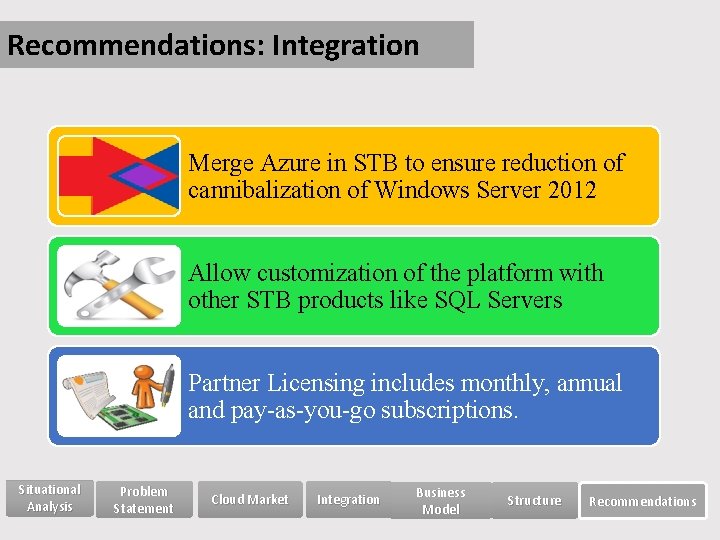 Recommendations: Integration

Merge Azure in STB to ensure reduction of cannibalization of Windows Server 2012

Allow customization of the platform with other STB products like SQL Servers

Partner Licensing includes monthly, annual and pay-as-you-go subscriptions.

Situational Analysis
Problem Statement
Cloud Market
Integration
Business Model
Structure
Recommendations